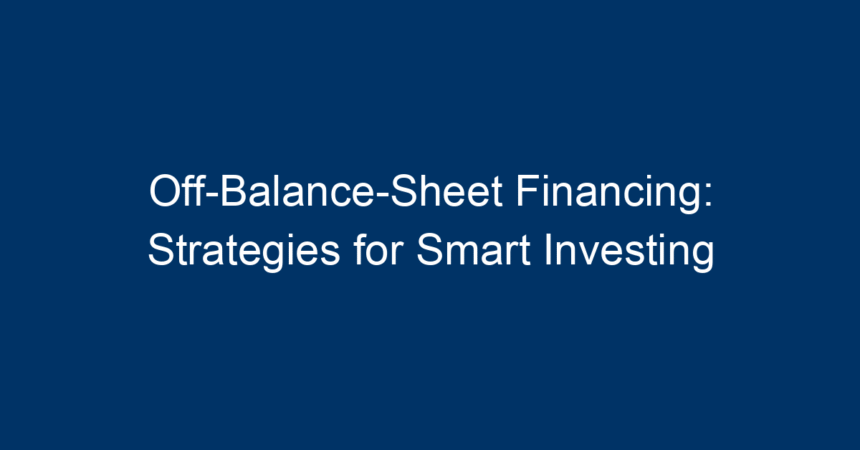 Off-Balance-Sheet Financing: Strategies for Smart Investing